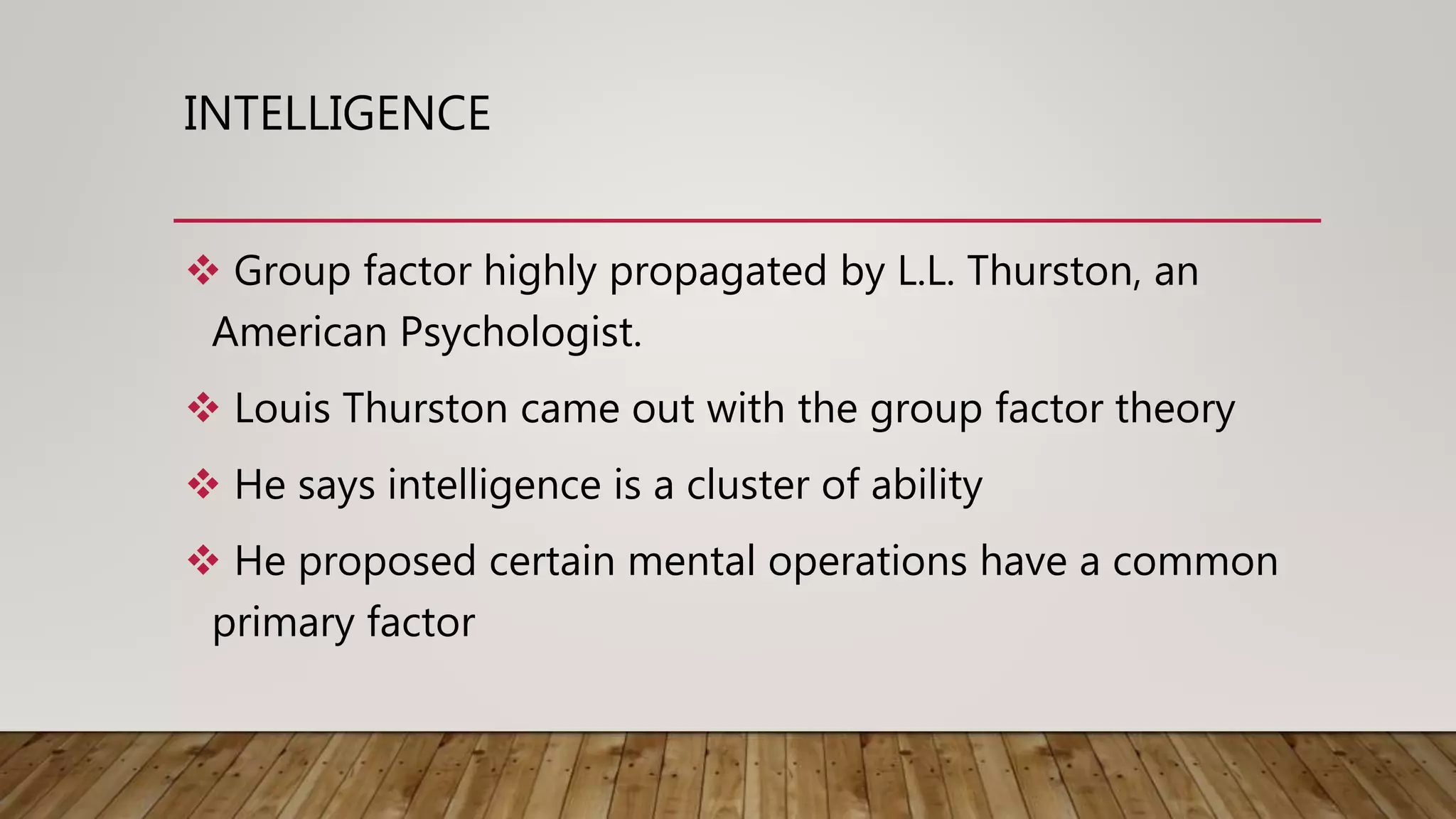 INTELLIGENCE

❖ Group factor highly propagated by L.L. Thurston, an American Psychologist.

❖ Louis Thurston came out with the group factor theory

❖ He says intelligence is a cluster of ability

❖ He proposed certain mental operations have a common primary factor